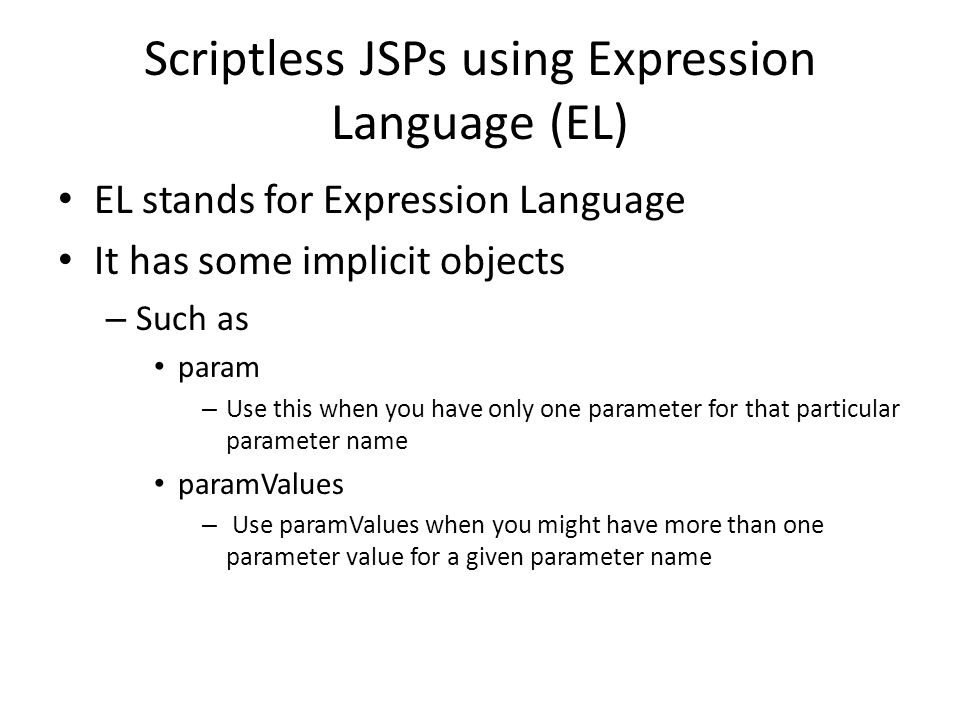 Scriptless JSPs using Expression Language (EL)

• EL stands for Expression Language
• It has some implicit objects
– Such as
• param
– Use this when you have only one parameter for that particular parameter name
• paramValues
– Use paramValues when you might have more than one parameter value for a given parameter name